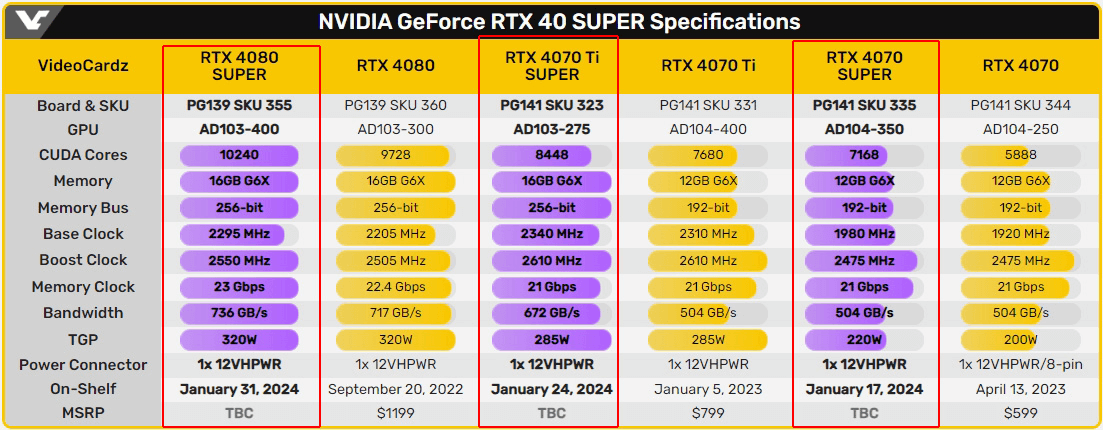 NVIDIA GeForce RTX 40 SUPER Specifications

| VideoCardz | RTX 4080 SUPER | RTX 4080 | RTX 4070 Ti SUPER | RTX 4070 Ti | RTX 4070 SUPER | RTX 4070 |
|---|---|---|---|---|---|---|
| Board & SKU | PG139 SKU 355 | PG139 SKU 360 | PG141 SKU 323 | PG141 SKU 331 | PG141 SKU 335 | PG141 SKU 344 |
| GPU | AD103-400 | AD103-300 | AD103-275 | AD104-400 | AD104-350 | AD104-250 |
| CUDA Cores | 10240 | 9728 | 8448 | 7680 | 7168 | 5888 |
| Memory | 16GB G6X | 16GB G6X | 16GB G6X | 12GB G6X | 12GB G6X | 12GB G6X |
| Memory Bus | 256-bit | 256-bit | 256-bit | 192-bit | 192-bit | 192-bit |
| Base Clock | 2295 MHz | 2205 MHz | 2340 MHz | 2310 MHz | 1980 MHz | 1920 MHz |
| Boost Clock | 2550 MHz | 2505 MHz | 2610 MHz | 2610 MHz | 2475 MHz | 2475 MHz |
| Memory Clock | 23 Gbps | 22.4 Gbps | 21 Gbps | 21 Gbps | 21 Gbps | 21 Gbps |
| Bandwidth | 736 GB/s | 717 GB/s | 672 GB/s | 504 GB/s | 504 GB/s | 504 GB/s |
| TGP | 320W | 320W | 285W | 285W | 220W | 200W |
| Power Connector | 1x 12VHPWR | 1x 12VHPWR | 1x 12VHPWR | 1x 12VHPWR | 1x 12VHPWR | 1x 12VHPWR/8-pin |
| On-Shelf | January 31, 2024 | September 20, 2022 | January 24, 2024 | January 5, 2023 | January 17, 2024 | April 13, 2023 |
| MSRP | TBC | $1199 | TBC | $799 | TBC | $599 |